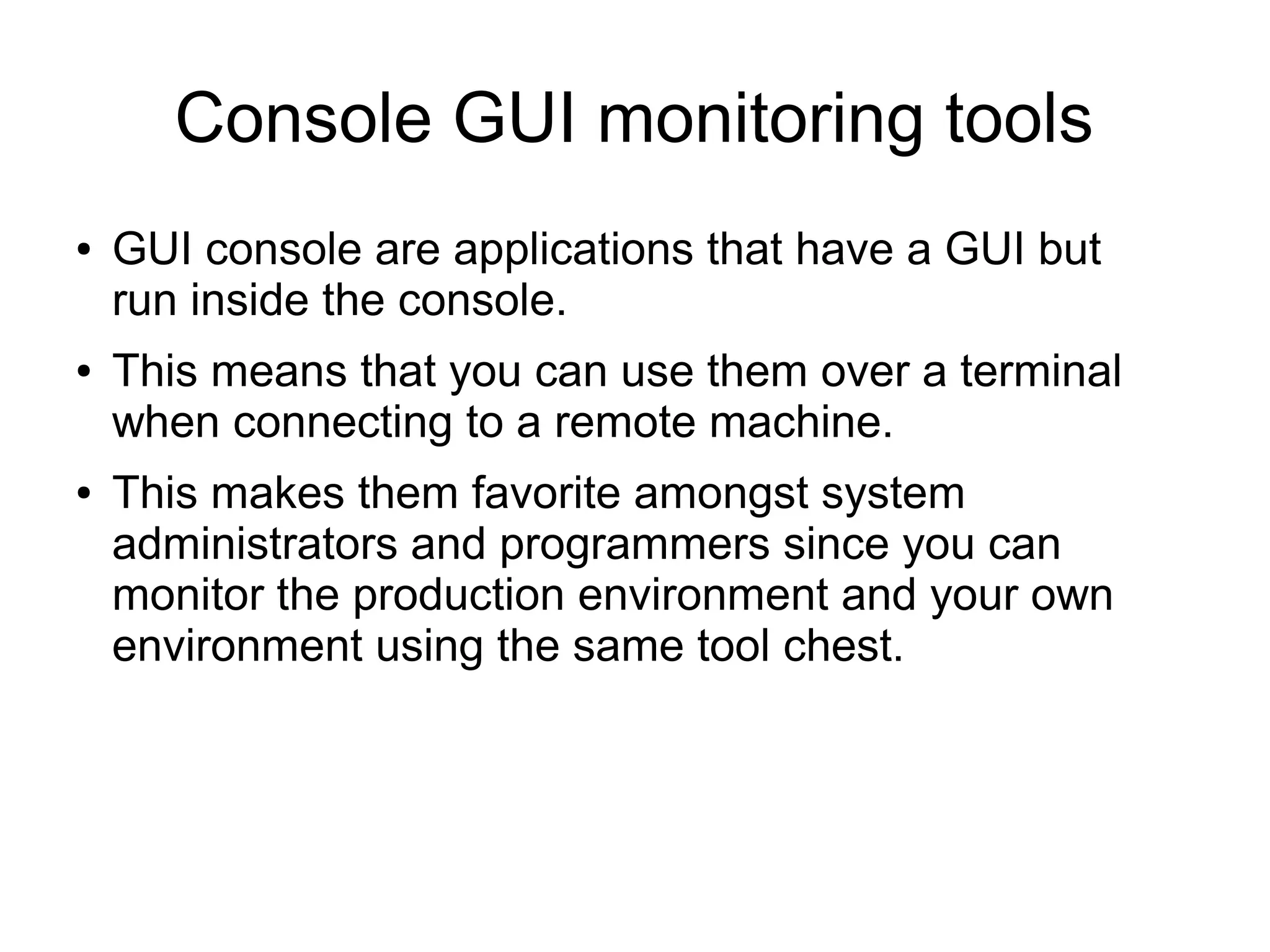 Console GUI monitoring tools

• GUI console are applications that have a GUI but run inside the console.

• This means that you can use them over a terminal when connecting to a remote machine.

• This makes them favorite amongst system administrators and programmers since you can monitor the production environment and your own environment using the same tool chest.